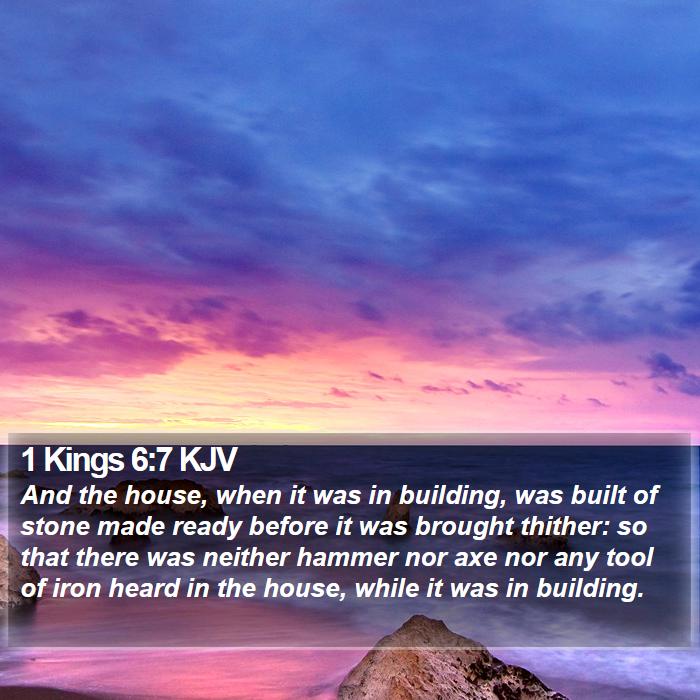 1 Kings 6:7 KJV

And the house, when it was in building, was built of stone made ready before it was brought thither: so that there was neither hammer nor axe nor any tool of iron heard in the house, while it was in building.